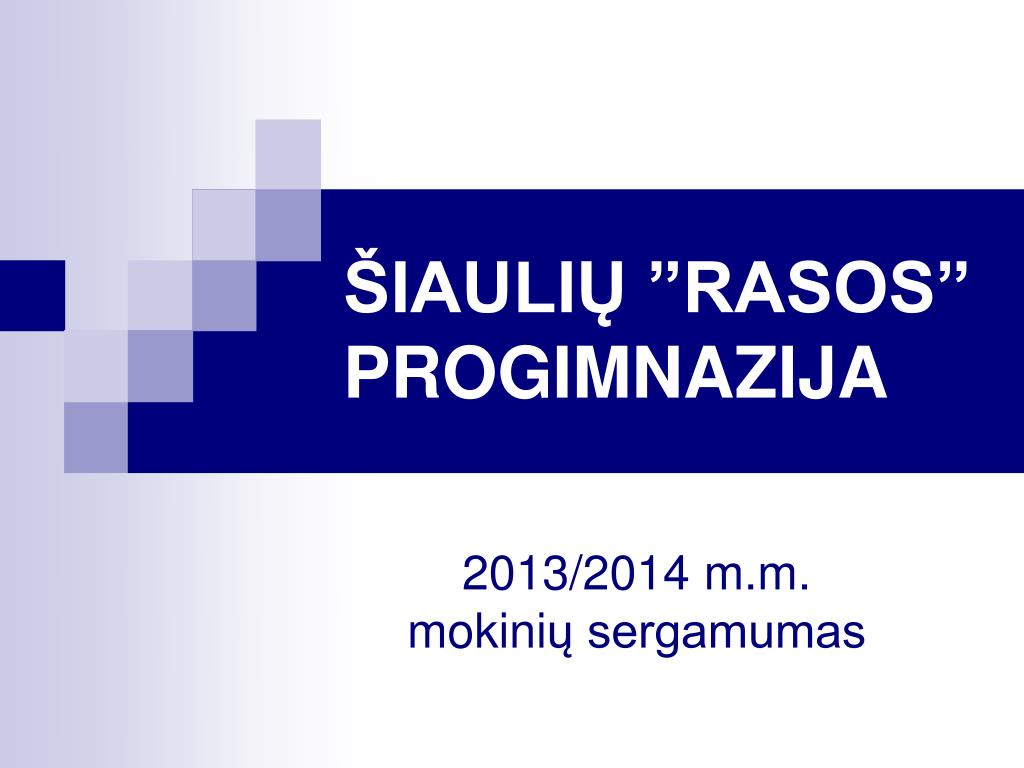 ŠIAULIŲ ”RASOS” PROGIMNAZIJA

2013/2014 m.m.
mokinių sergamumas